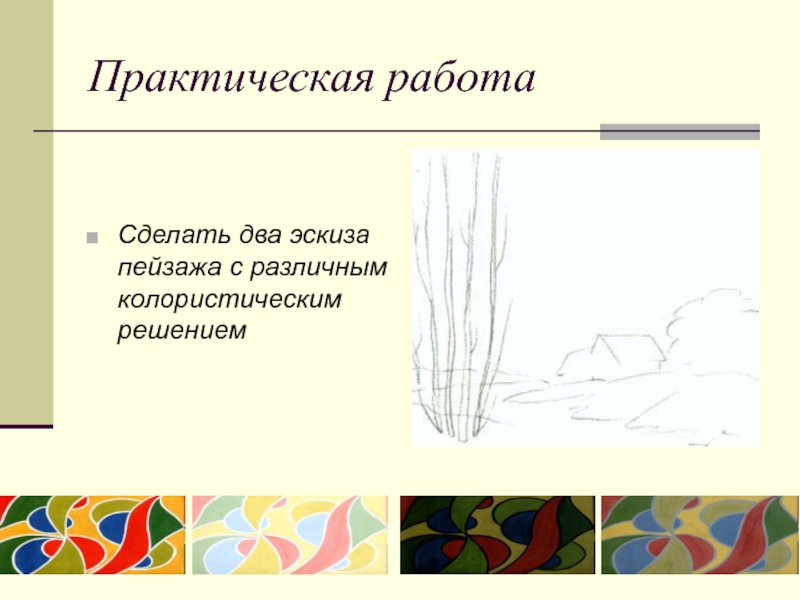 Практическая работа

Сделать два эскиза пейзажа с различным колористическим решением